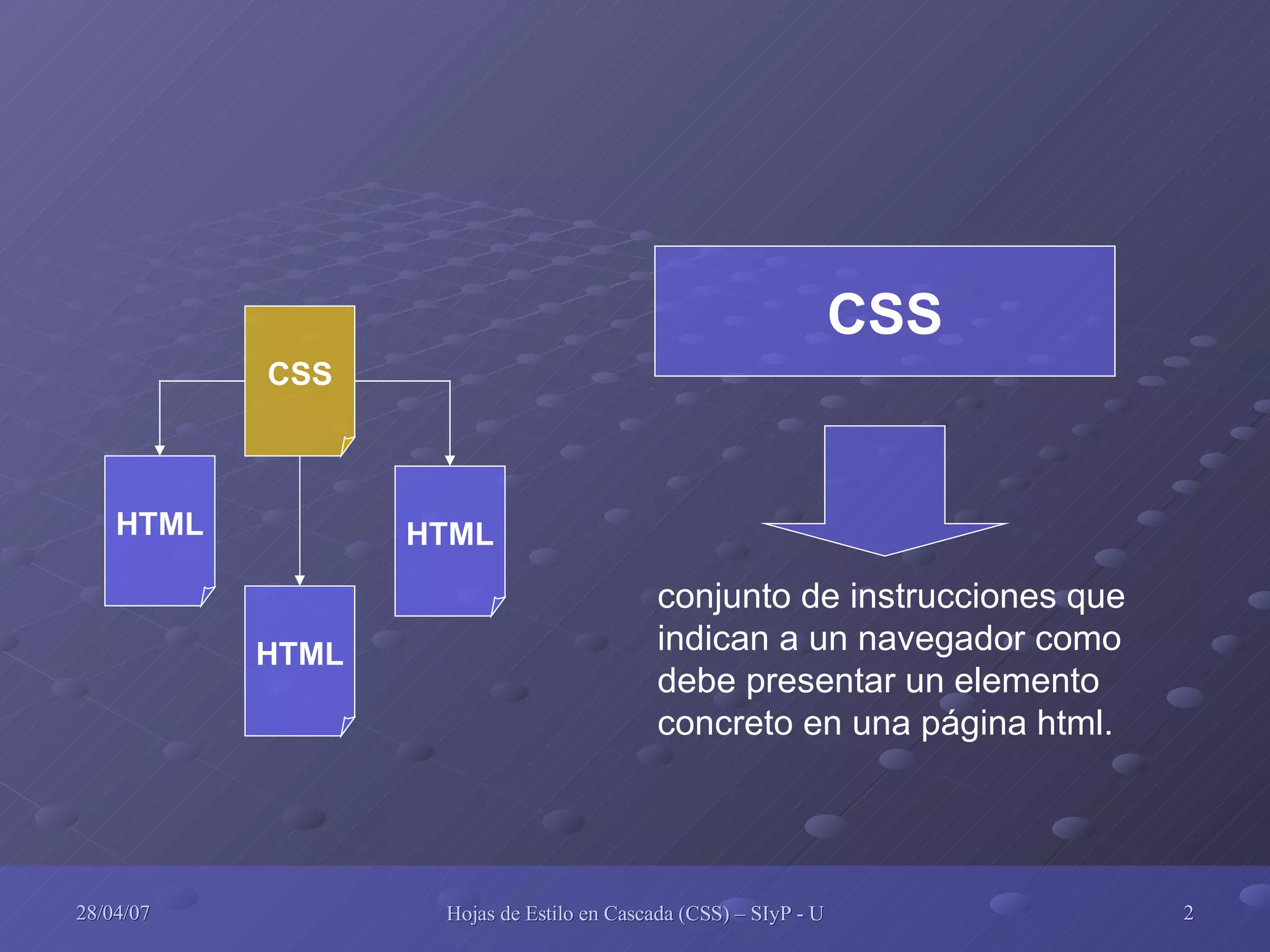 CSS

HTML

HTML

HTML

CSS

conjunto de instrucciones que indican a un navegador como debe presentar un elemento concreto en una página html.

28/04/07

Hojas de Estilo en Cascada (CSS) – SIyP - U

2